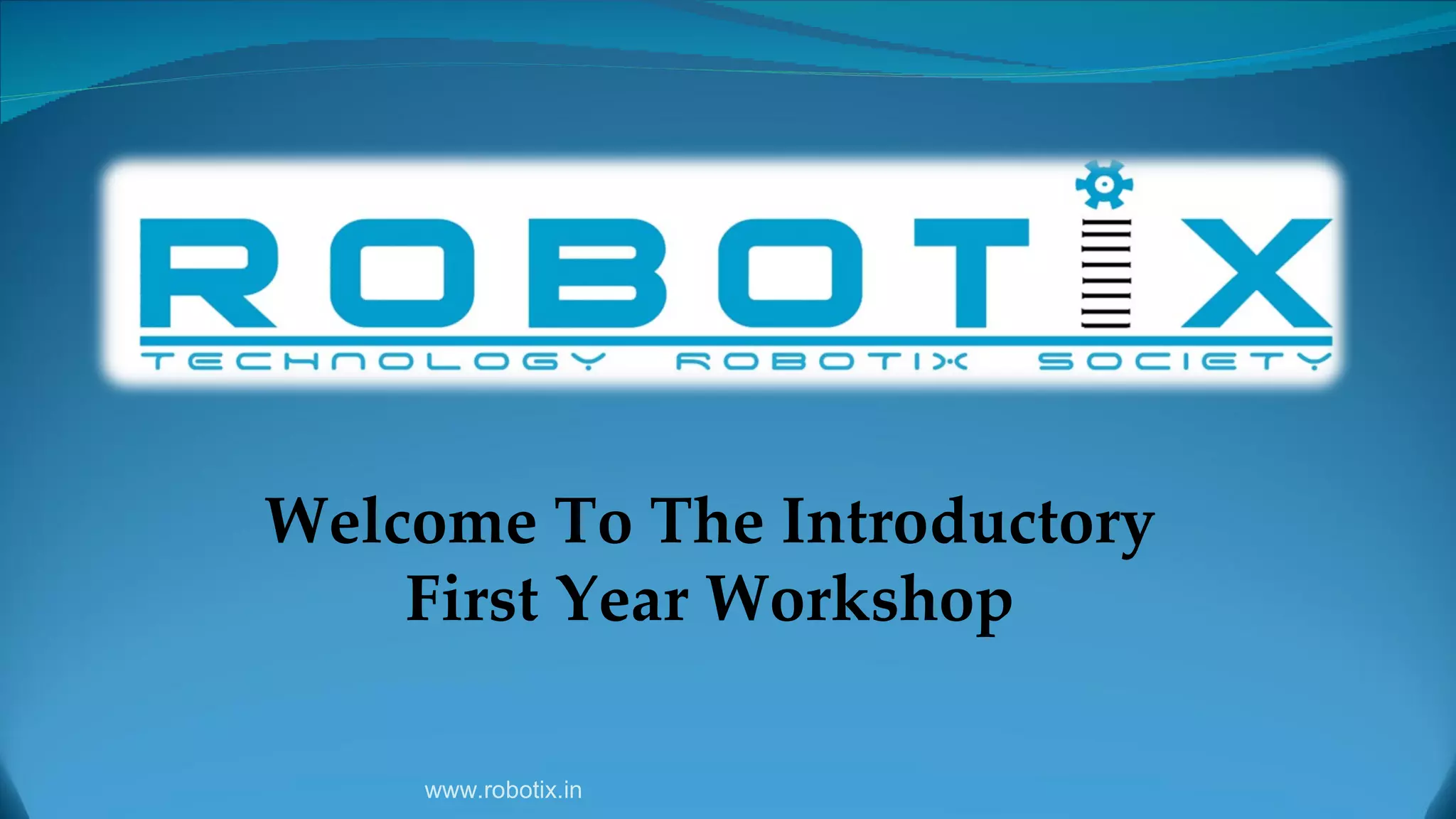 ROBOTIX
TECHNOLOGY ROBOTIX SOCIETY

Welcome To The Introductory First Year Workshop

www.robotix.in